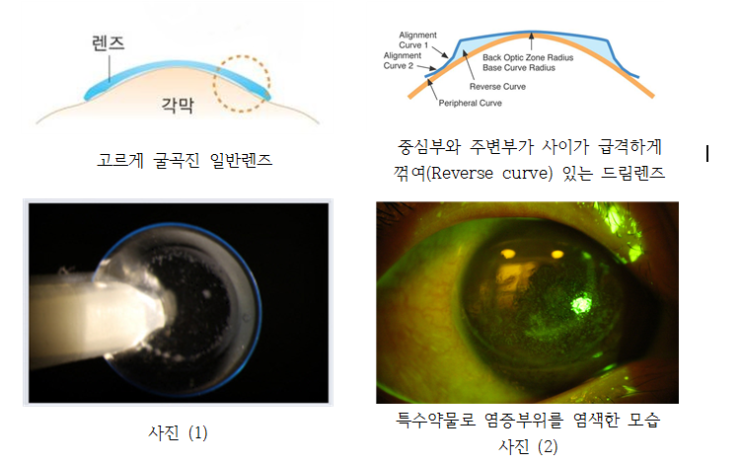 렌즈

각막

고르게 굴곡진 일반렌즈

Alignment Curve 1
Alignment Curve 2
Back Optic Zone Radius
Base Curve Radius
Reverse Curve
Peripheral Curve

중심부와 주변부가 사이가 급격하게 꺾여(Reverse curve) 있는 드림렌즈

사진 (1)

특수약물로 염증부위를 염색한 모습 사진 (2)